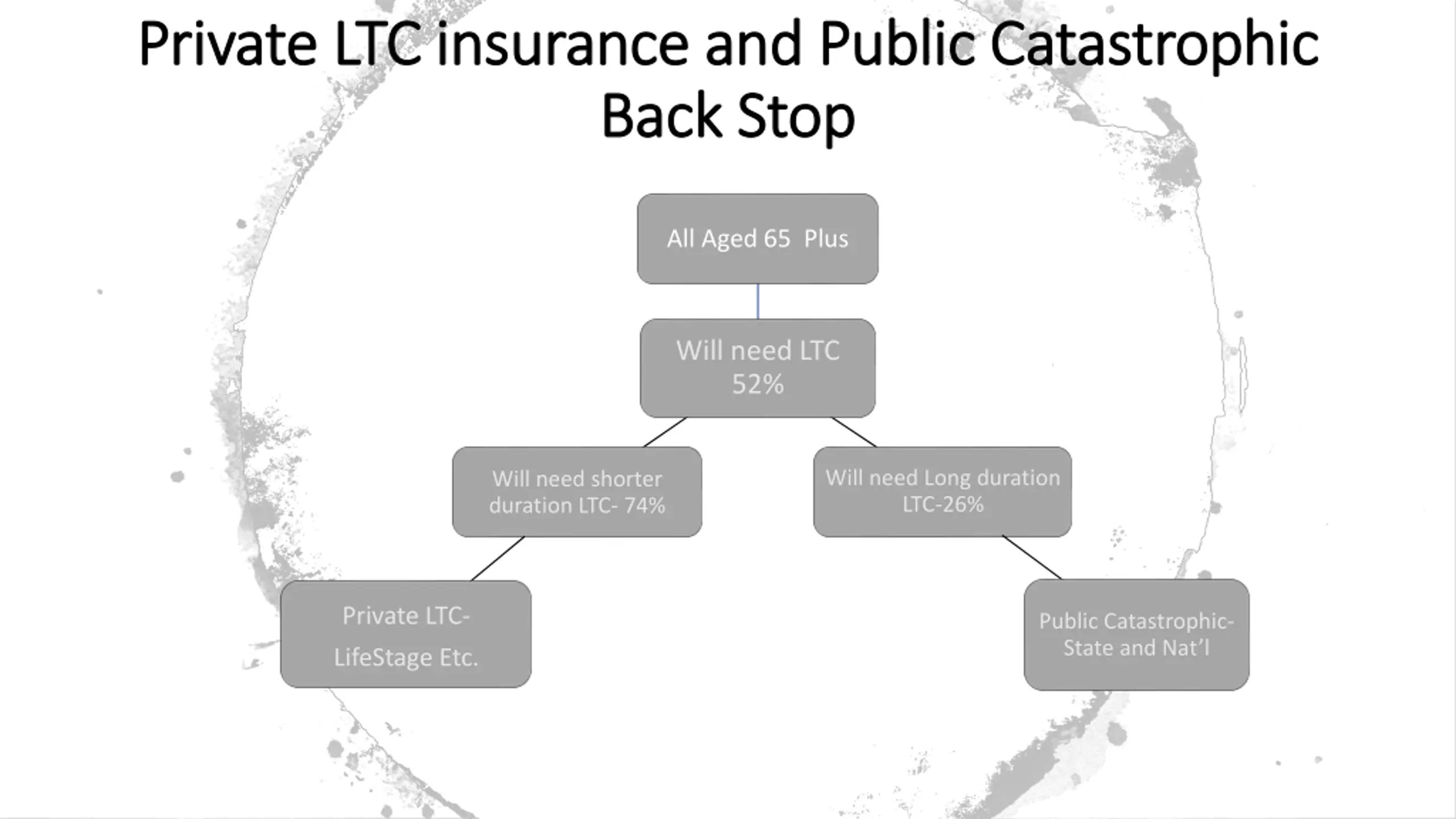 Private LTC insurance and Public Catastrophic Back Stop

All Aged 65 Plus

Will need LTC 52%

Will need shorter duration LTC- 74%

Will need Long duration LTC-26%

Private LTC- LifeStage Etc.

Public Catastrophic- State and Nat'l